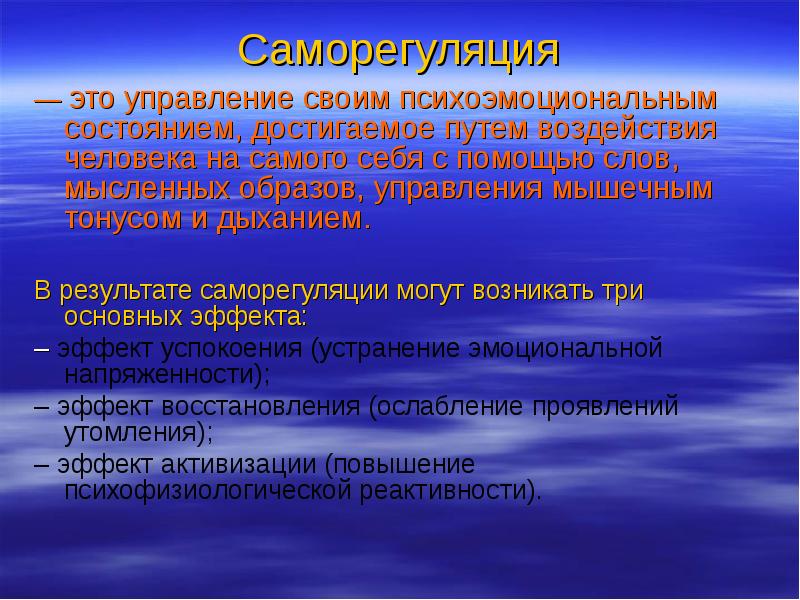 Саморегуляция

— это управление своим психоэмоциональным состоянием, достигаемое путем воздействия человека на самого себя с помощью слов, мысленных образов, управления мышечным тонусом и дыханием.

В результате саморегуляции могут возникать три основных эффекта:

– эффект успокоения (устранение эмоциональной напряженности);

– эффект восстановления (ослабление проявлений утомления);

– эффект активизации (повышение психофизиологической реактивности).